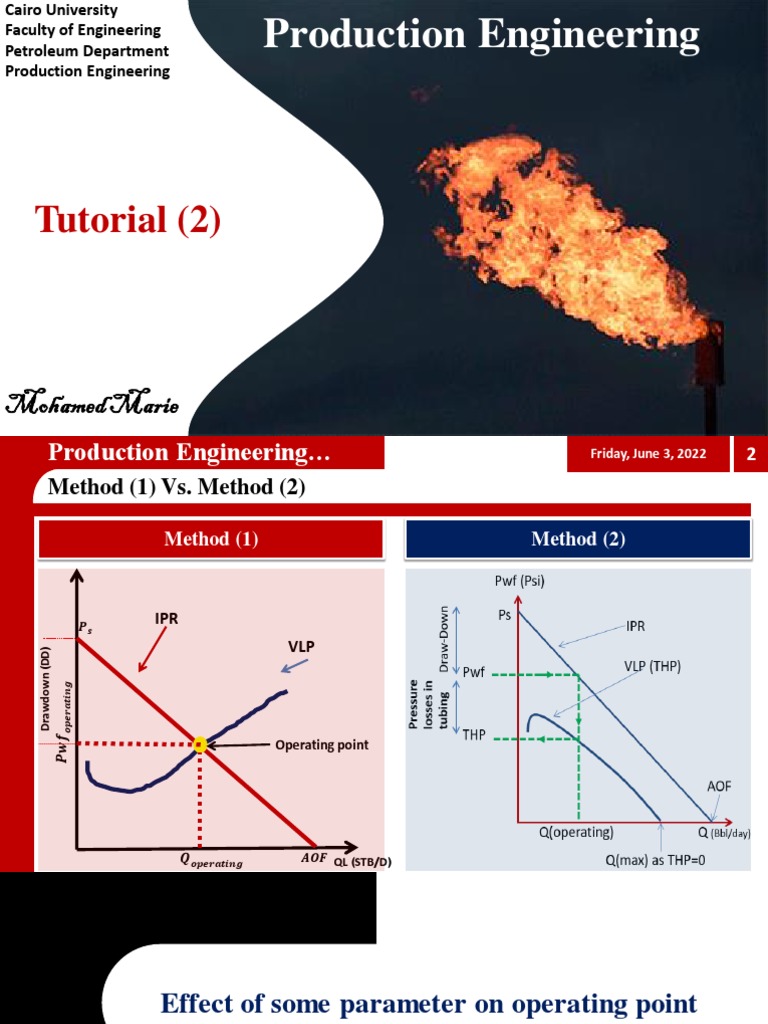 Cairo University
Faculty of Engineering
Petroleum Department
Production Engineering

Production Engineering

Tutorial (2)

Mohamed Marie

Production Engineering…

Friday, June 3, 2022

2

Method (1) Vs. Method (2)

Method (1)

$P_s$

IPR

VLP

Drawdown (DD)

$Pwf_{operating}$

Operating point

$Q_{operating}$

$AOF$

QL (STB/D)

Method (2)

Pwf (Psi)

Ps

Draw-Down

IPR

Pwf

VLP (THP)

Pressure losses in tubing

THP

AOF

Q(operating)

Q (Bbl/day)

Q(max) as THP=0

Effect of some parameter on operating point